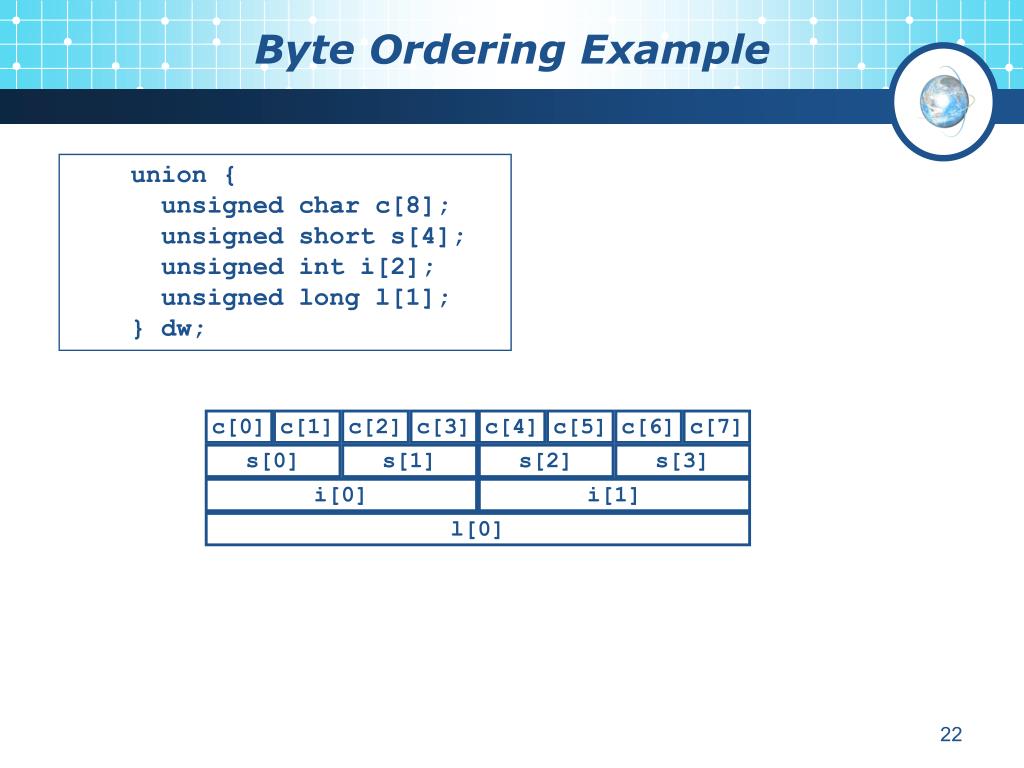 Byte Ordering Example

union {
  unsigned char c[8];
  unsigned short s[4];
  unsigned int i[2];
  unsigned long l[1];
} dw;

| c[0] | c[1] | c[2] | c[3] | c[4] | c[5] | c[6] | c[7] |
|---|---|---|---|---|---|---|---|
| s[0] | | s[1] | | s[2] | | s[3] | |
| i[0] | | | | i[1] | | | |
| l[0] | | | | | | | |

22